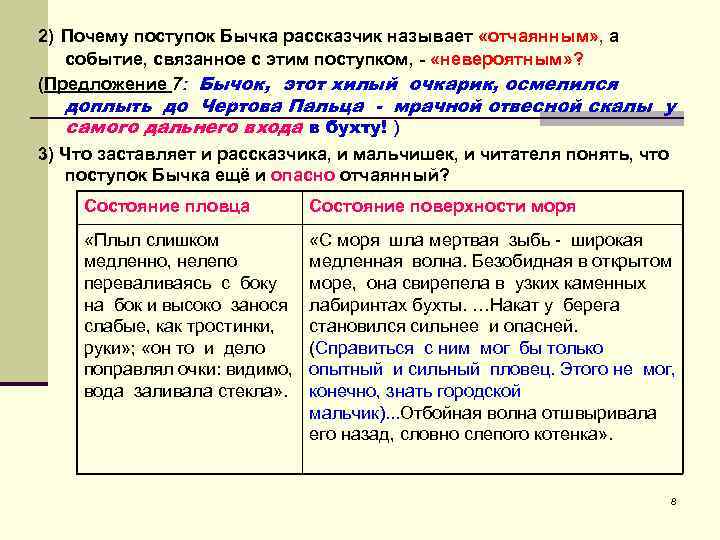 2) Почему поступок Бычка рассказчик называет «отчаянным», а событие, связанное с этим поступком, - «невероятным»?

(Предложение 7: Бычок, этот хилый очкарик, осмелился доплыть до Чертова Пальца - мрачной отвесной скалы у самого дальнего входа в бухту! )

3) Что заставляет и рассказчика, и мальчишек, и читателя понять, что поступок Бычка ещё и опасно отчаянный?

| Состояние пловца | Состояние поверхности моря |
|---|---|
| «Плыл слишком медленно, нелепо переваливаясь с боку на бок и высоко занося слабые, как тростинки, руки»; «он то и дело поправлял очки: видимо, вода заливала стекла». | «С моря шла мертвая зыбь - широкая медленная волна. Безобидная в открытом море, она свирепела в узких каменных лабиринтах бухты. …Накат у берега становился сильнее и опасней. (Справиться с ним мог бы только опытный и сильный пловец. Этого не мог, конечно, знать городской мальчик)...Отбойная волна отшвыривала его назад, словно слепого котенка». |

8